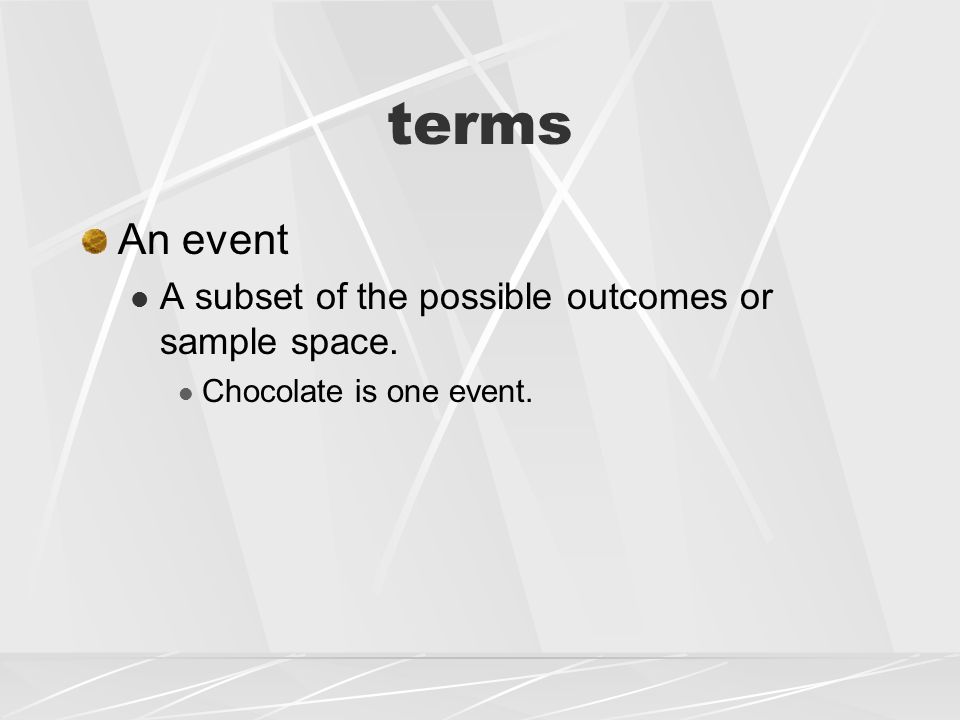 terms

An event

A subset of the possible outcomes or sample space.

Chocolate is one event.